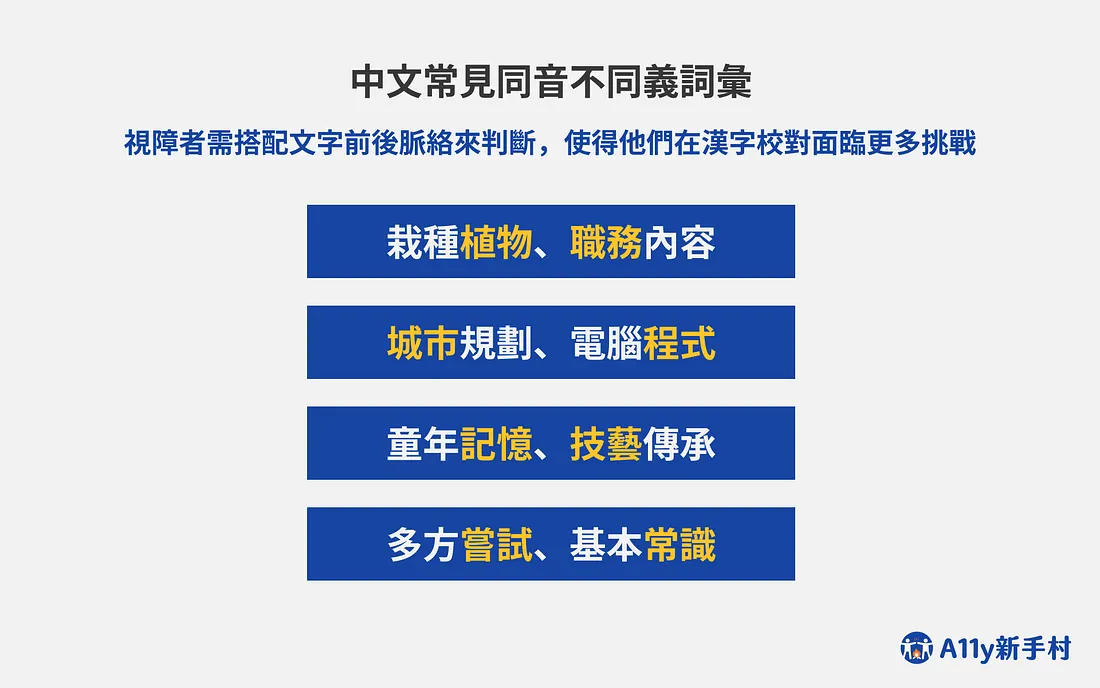 中文常見同音不同義詞彙

視障者需搭配文字前後脈絡來判斷，使得他們在漢字校對面臨更多挑戰

栽種植物、職務內容

城市規劃、電腦程式

童年記憶、技藝傳承

多方嘗試、基本常識

A11y新手村